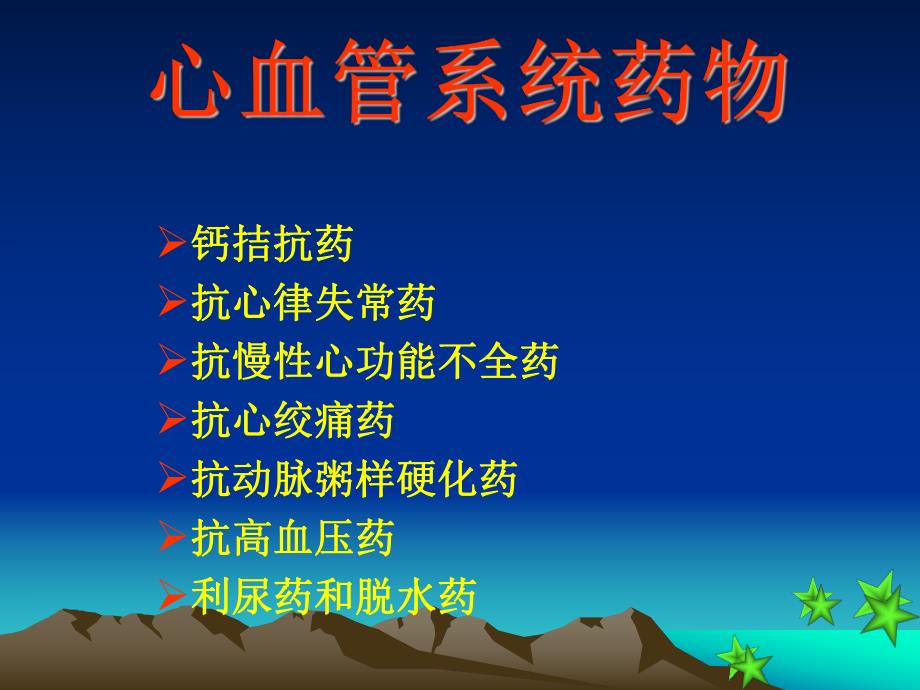 心血管系统药物

➢钙拮抗药
➢抗心律失常药
➢抗慢性心功能不全药
➢抗心绞痛药
➢抗动脉粥样硬化药
➢抗高血压药
➢利尿药和脱水药